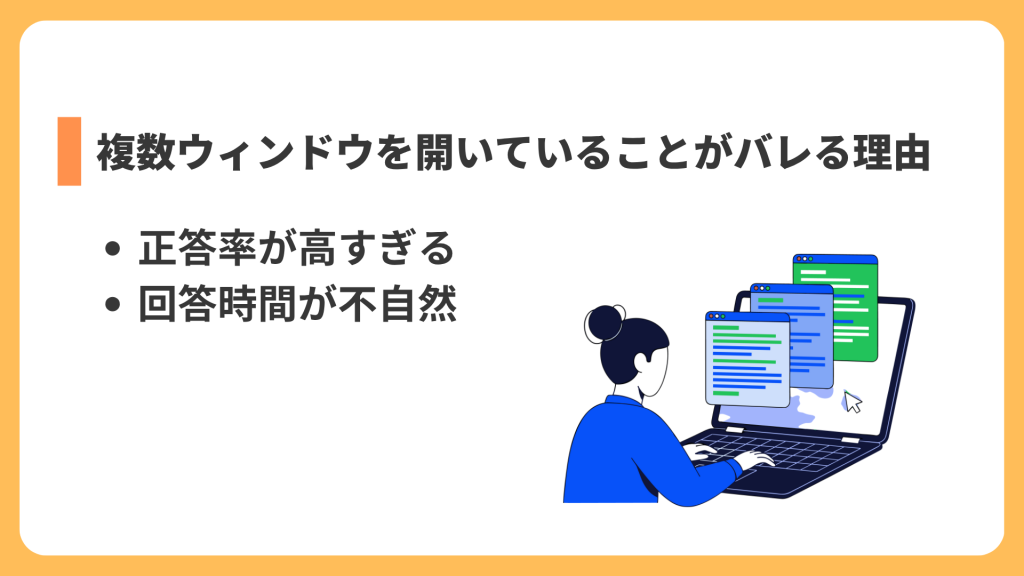 複数ウィンドウを開いていることがバレる理由

• 正答率が高すぎる
• 回答時間が不自然